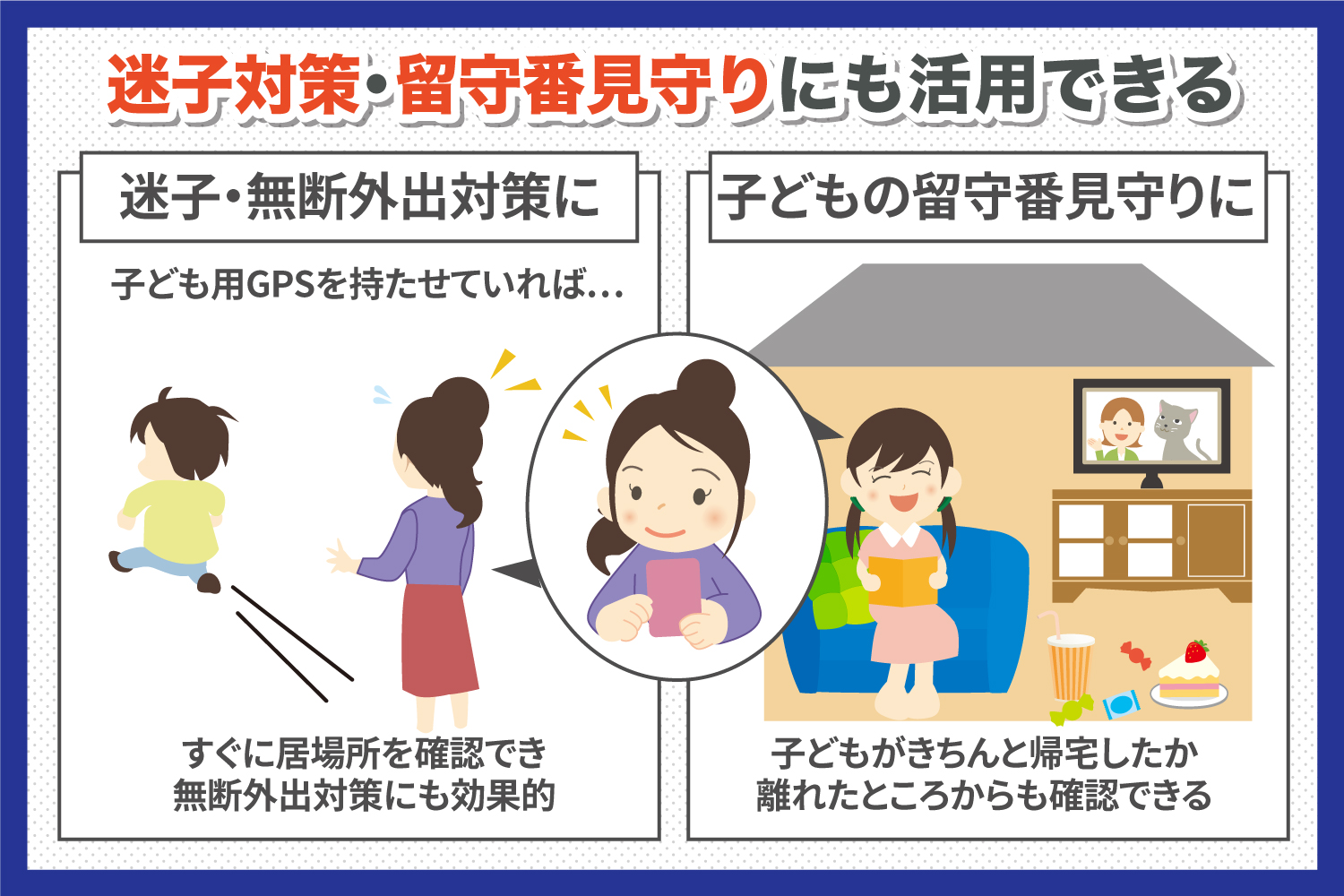 迷子対策・留守番見守りにも活用できる

迷子・無断外出対策に

子ども用GPSを持たせていれば…

すぐに居場所を確認でき
無断外出対策にも効果的

子どもの留守番見守りに

子どもがきちんと帰宅したか
離れたところからも確認できる